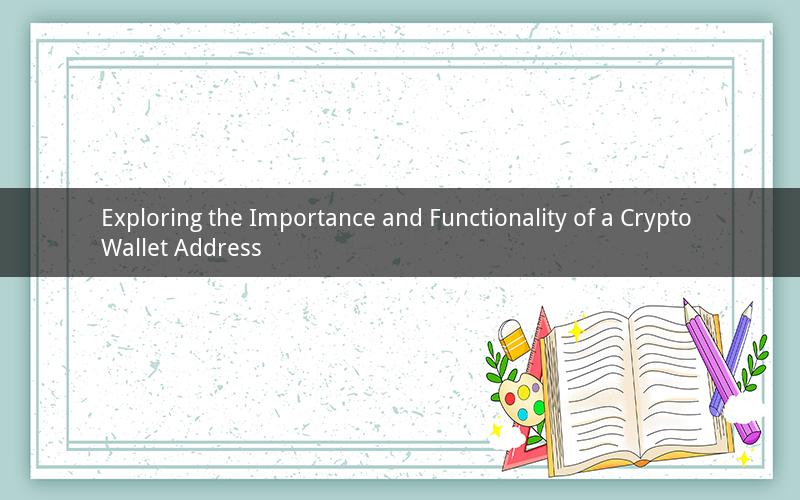 Exploring the Importance and Functionality of a Crypto Wallet Address